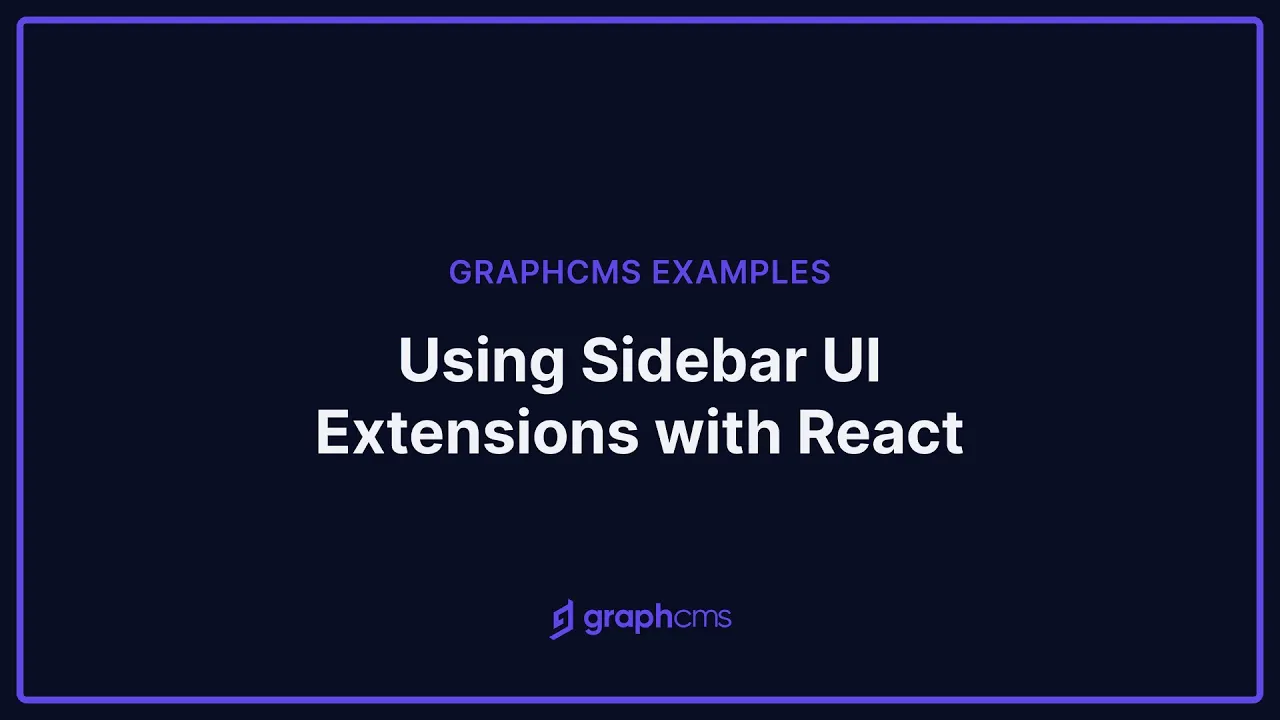 GRAPHCMS EXAMPLES

Using Sidebar UI Extensions with React

graphcms